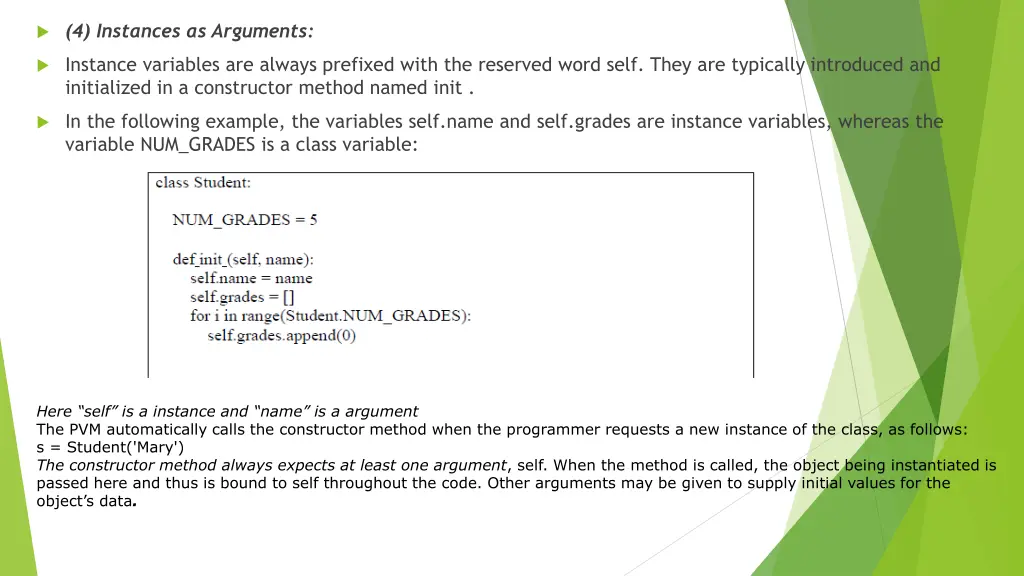 (4) Instances as Arguments:

Instance variables are always prefixed with the reserved word self. They are typically introduced and initialized in a constructor method named init .

In the following example, the variables self.name and self.grades are instance variables, whereas the variable NUM_GRADES is a class variable:

class Student:

NUM_GRADES = 5

def init (self, name):
self.name = name
self.grades = []
for i in range(Student.NUM_GRADES):
self.grades.append(0)

Here "self" is a instance and "name" is a argument
The PVM automatically calls the constructor method when the programmer requests a new instance of the class, as follows:
s = Student('Mary')
The constructor method always expects at least one argument, self. When the method is called, the object being instantiated is passed here and thus is bound to self throughout the code. Other arguments may be given to supply initial values for the object's data.